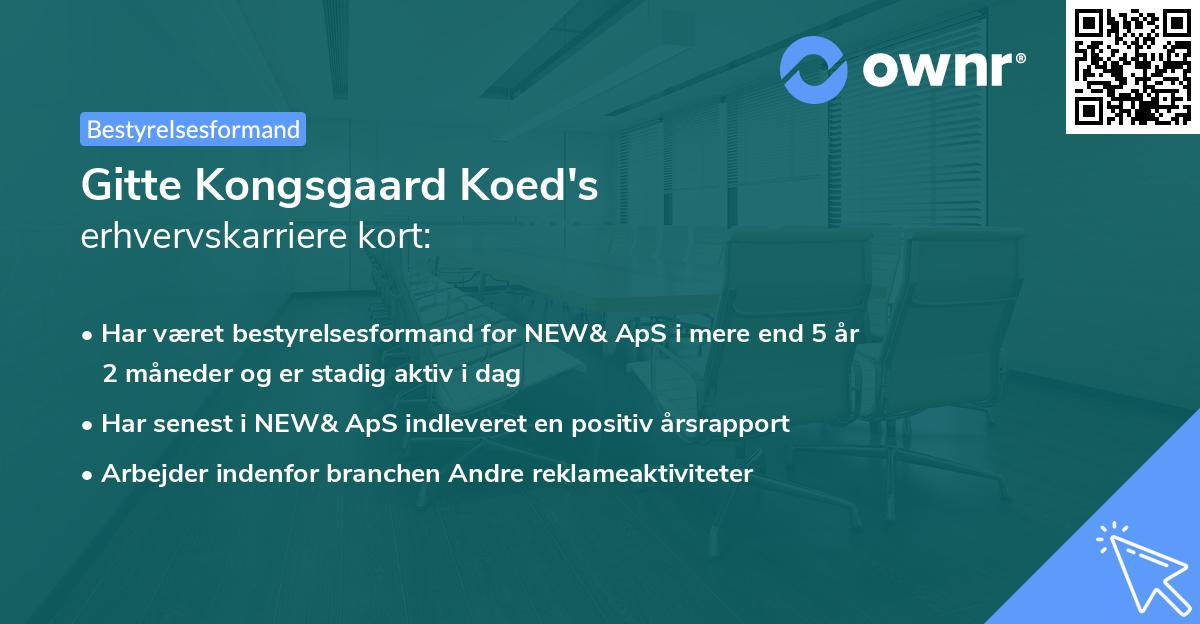 ownr®

Bestyrelsesformand

Gitte Kongsgaard Koed's
erhvervskarriere kort:

• Har været bestyrelsesformand for NEW& ApS i mere end 5 år 2 måneder og er stadig aktiv i dag

• Har senest i NEW& ApS indleveret en positiv årsrapport

• Arbejder indenfor branchen Andre reklameaktiviteter